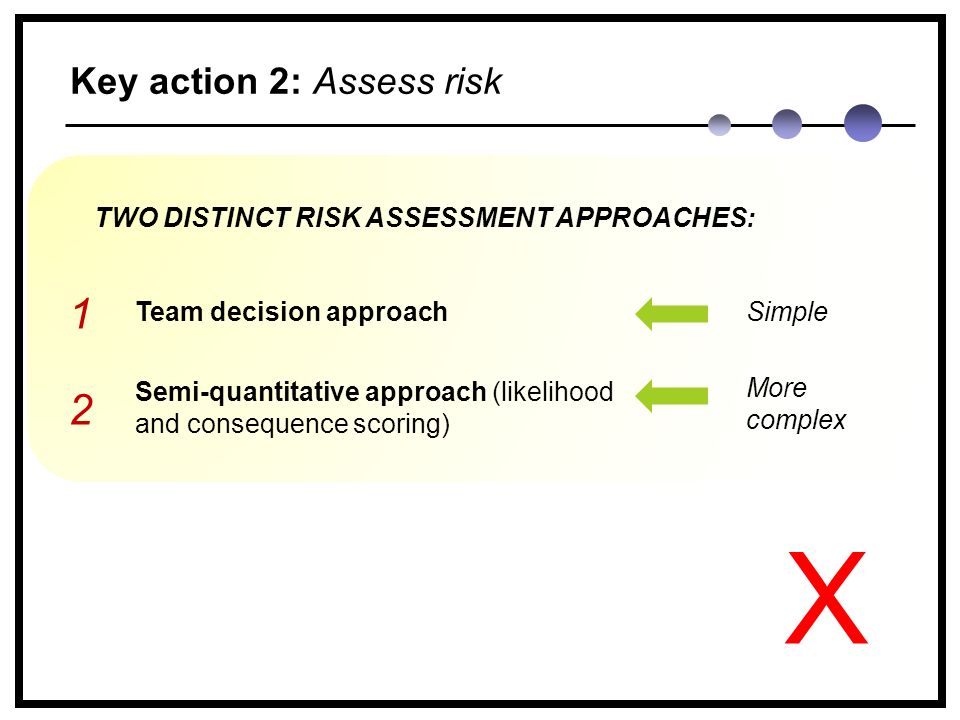 Key action 2: Assess risk

TWO DISTINCT RISK ASSESSMENT APPROACHES:

1 Team decision approach

Simple

2 Semi-quantitative approach (likelihood and consequence scoring)

More complex

X